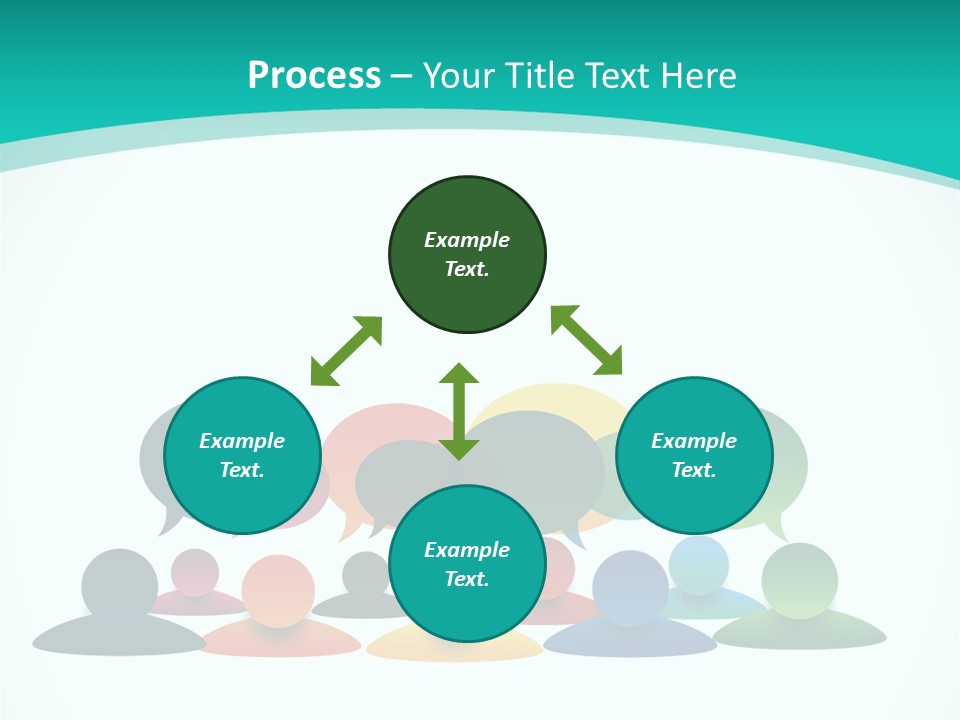 Process – Your Title Text Here

Example Text.

Example Text.

Example Text.

Example Text.